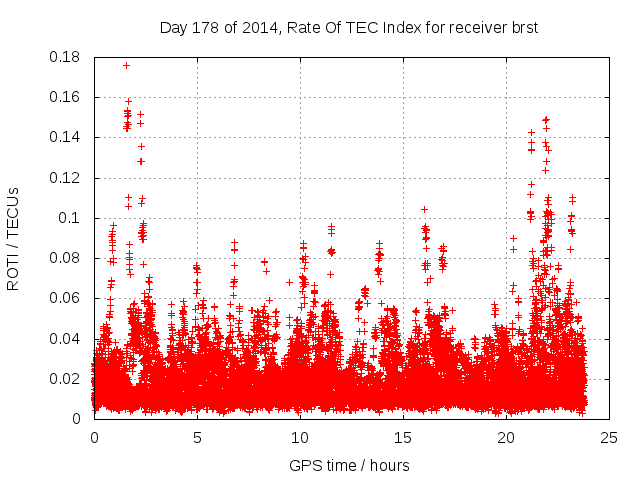 Day 178 of 2014, Rate Of TEC Index for receiver brst

ROTI / TECUs

0.18
0.16
0.14
0.12
0.1
0.08
0.06
0.04
0.02
0

0
5
10
15
20
25

GPS time / hours